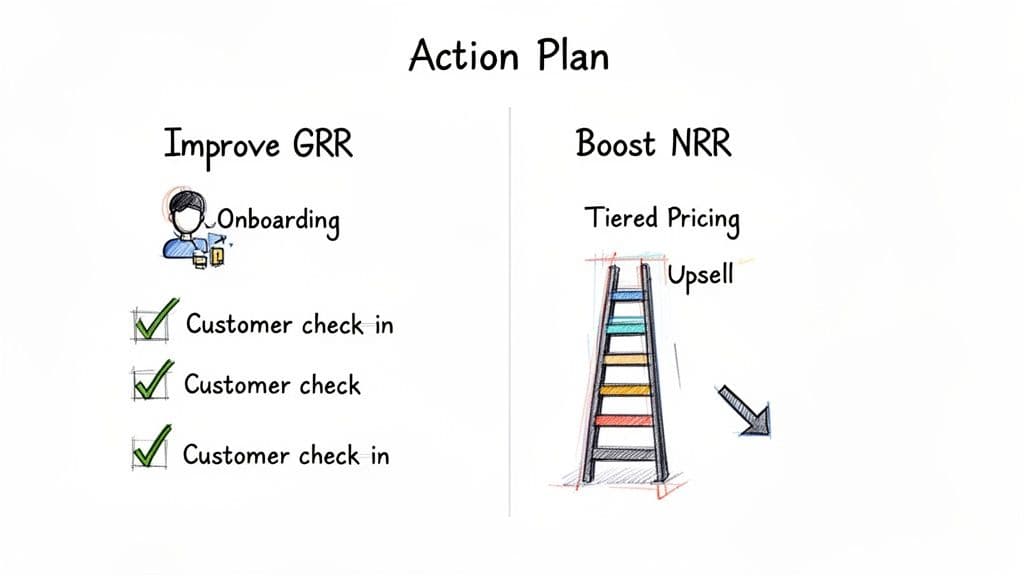 Action Plan

Improve GRR

Onboarding

Customer check in

Customer check

Customer check in

Boost NRR

Tiered Pricing

Upsell